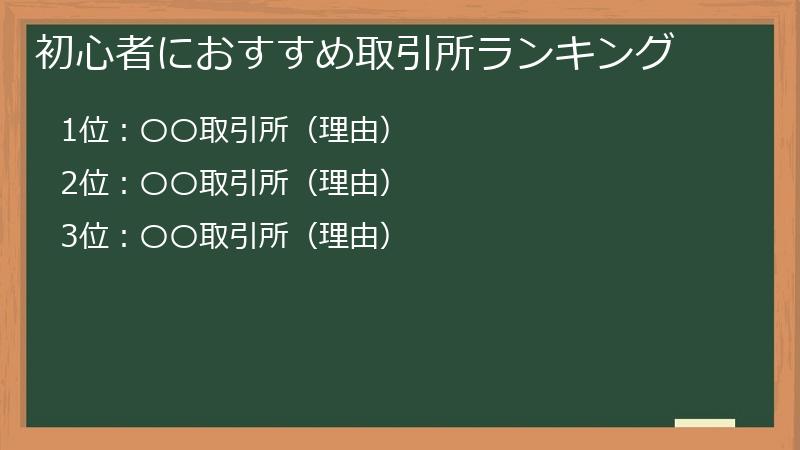 初心者におすすめ取引所ランキング

1位：〇〇取引所（理由）

2位：〇〇取引所（理由）

3位：〇〇取引所（理由）